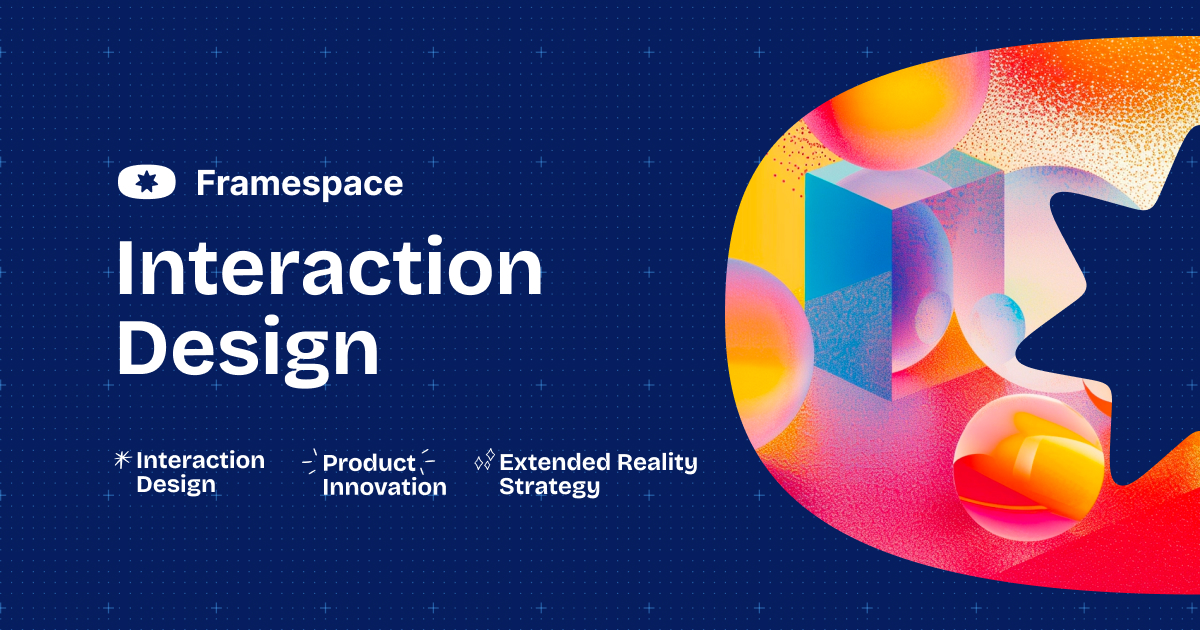 Framespace

Interaction Design

Interaction Design

Product Innovation

Extended Reality Strategy